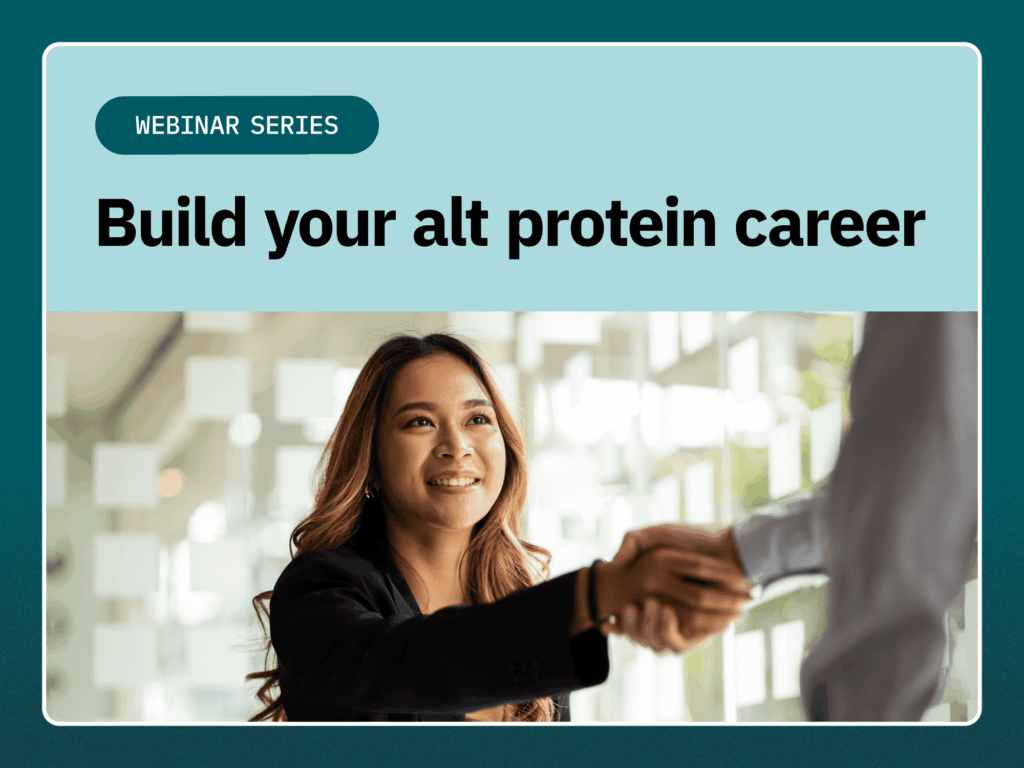 WEBINAR SERIES

Build your alt protein career